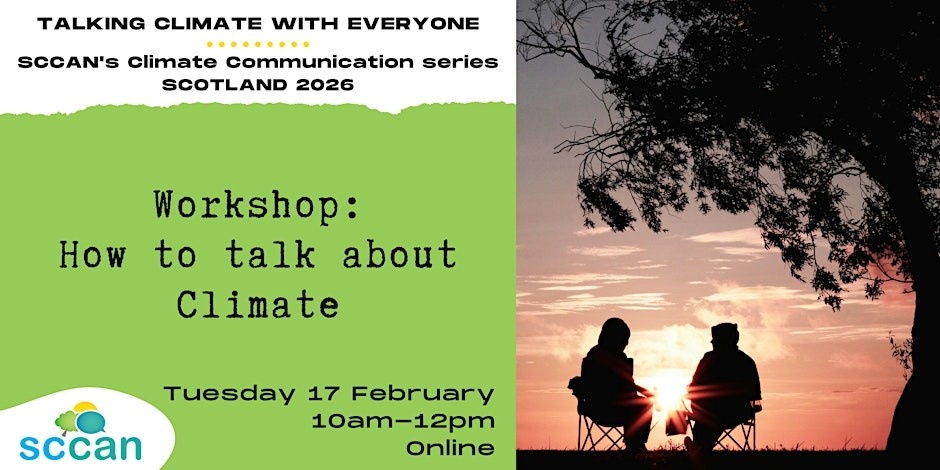 TALKING CLIMATE WITH EVERYONE

SCCAN's Climate Communication series
SCOTLAND 2026

Workshop:
How to talk about
Climate

Tuesday 17 February
10am–12pm
Online

sccan